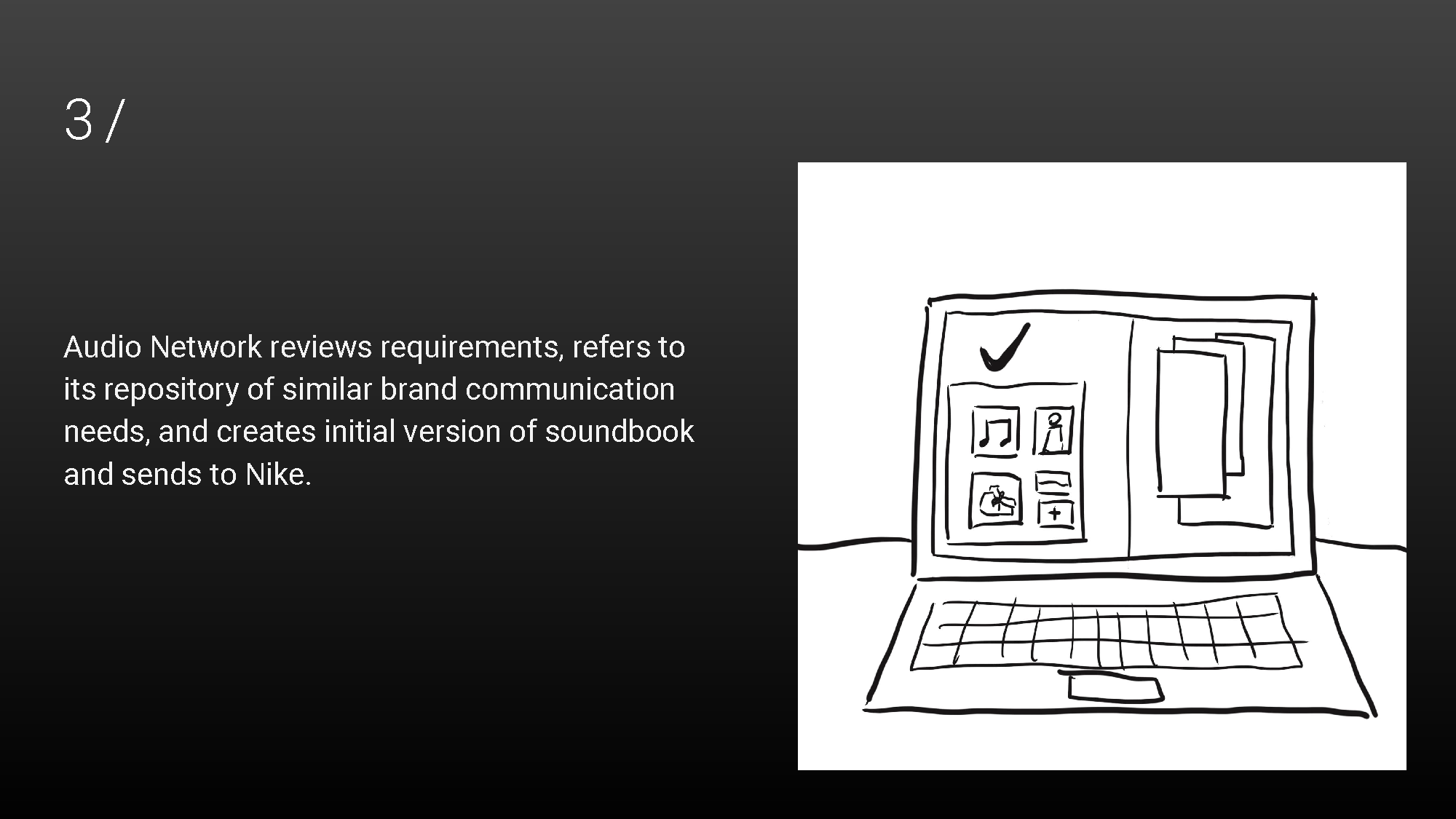 3 /

Audio Network reviews requirements, refers to its repository of similar brand communication needs, and creates initial version of soundbook and sends to Nike.